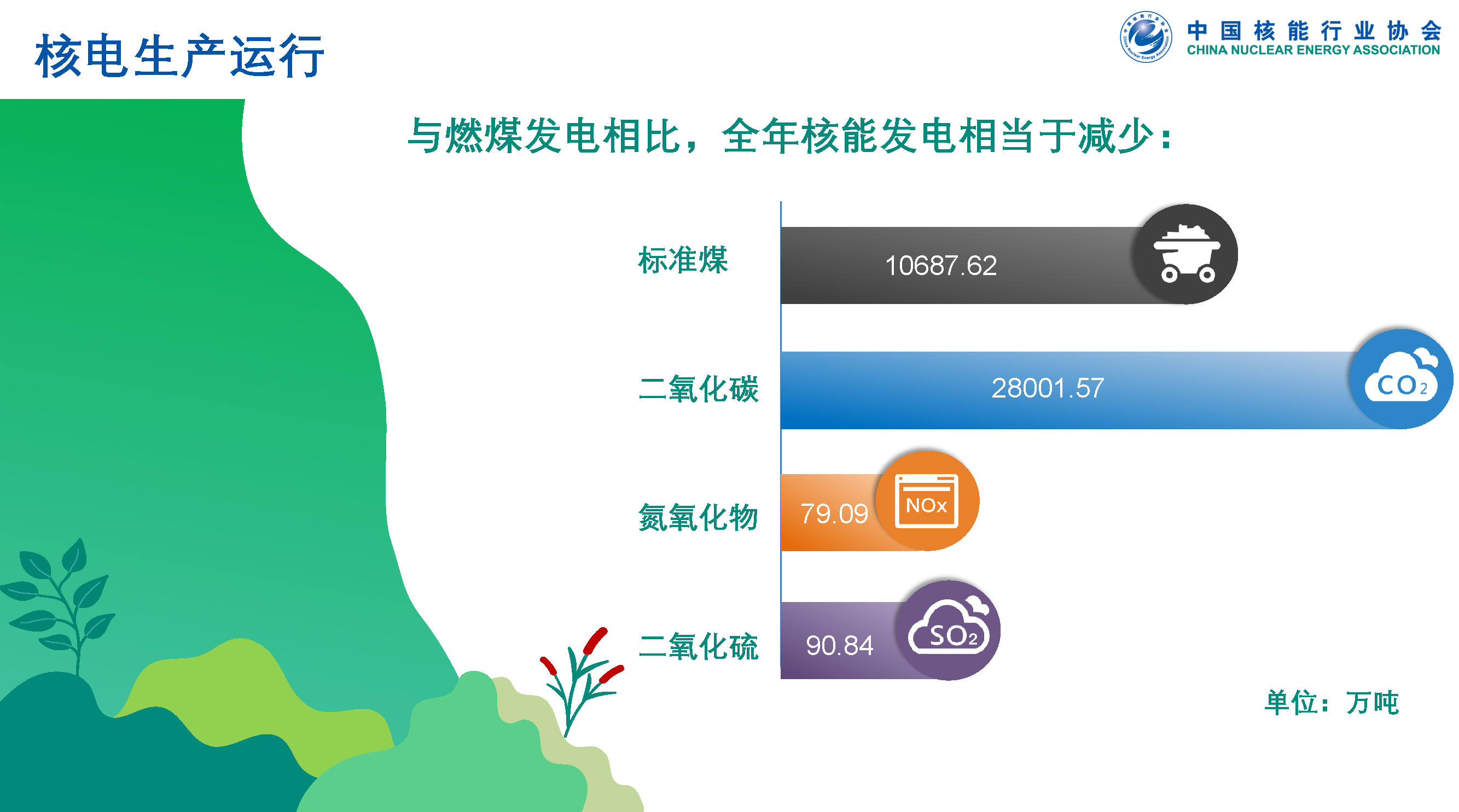 核电生产运行

中国核能行业协会
CHINA NUCLEAR ENERGY ASSOCIATION

与燃煤发电相比，全年核能发电相当于减少：

标准煤 10687.62

二氧化碳 28001.57 $CO_2$

氮氧化物 79.09 NOx

二氧化硫 90.84 $SO_2$

单位：万吨